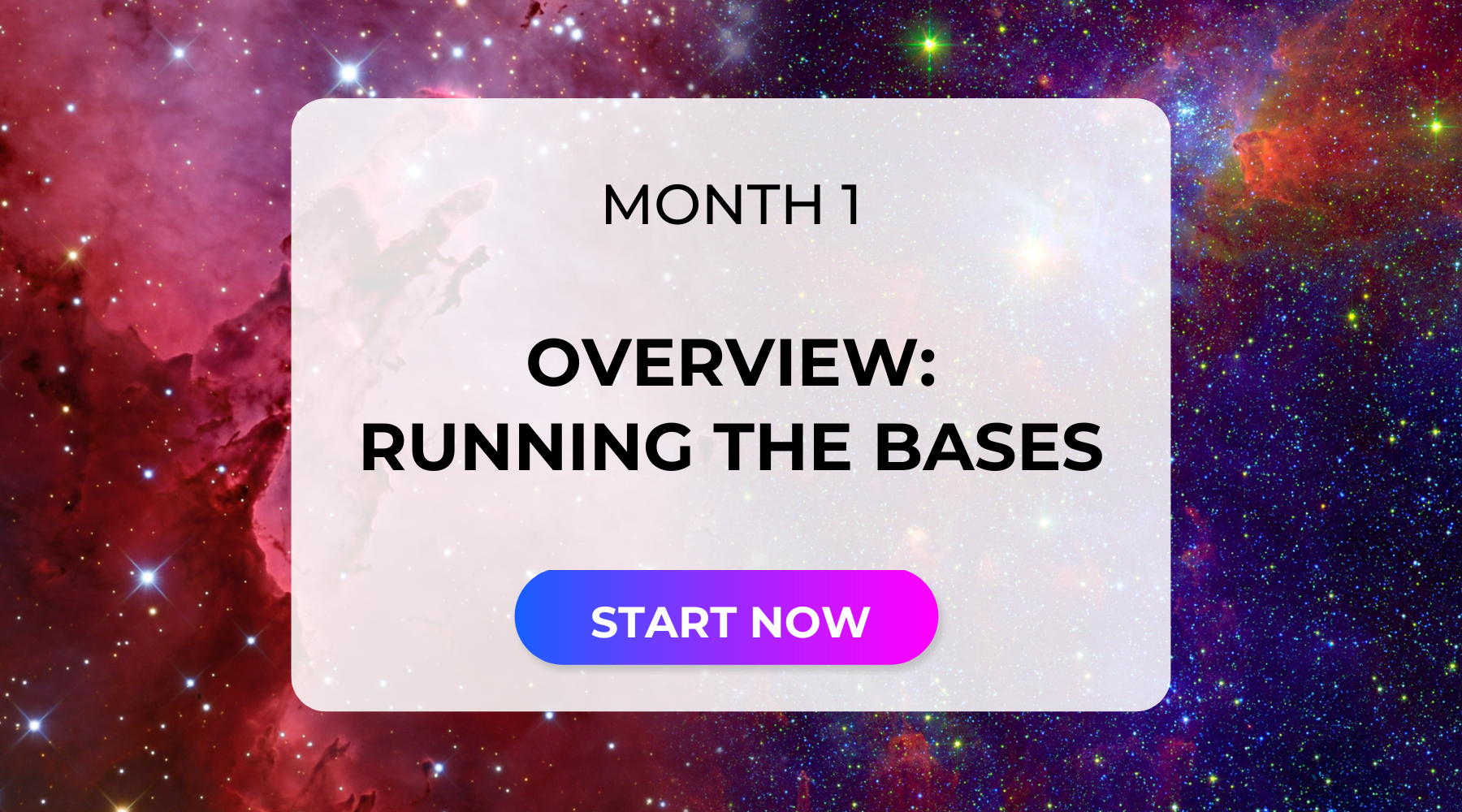 MONTH 1

OVERVIEW:
RUNNING THE BASES

START NOW